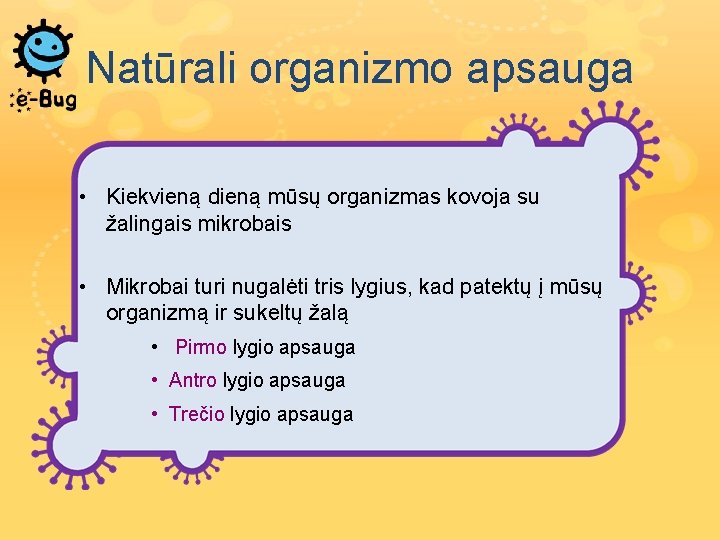 e-Bug

Natūrali organizmo apsauga

• Kiekvieną dieną mūsų organizmas kovoja su žalingais mikrobais

• Mikrobai turi nugalėti tris lygius, kad patektų į mūsų organizmą ir sukeltų žalą

• Pirmo lygio apsauga

• Antro lygio apsauga

• Trečio lygio apsauga